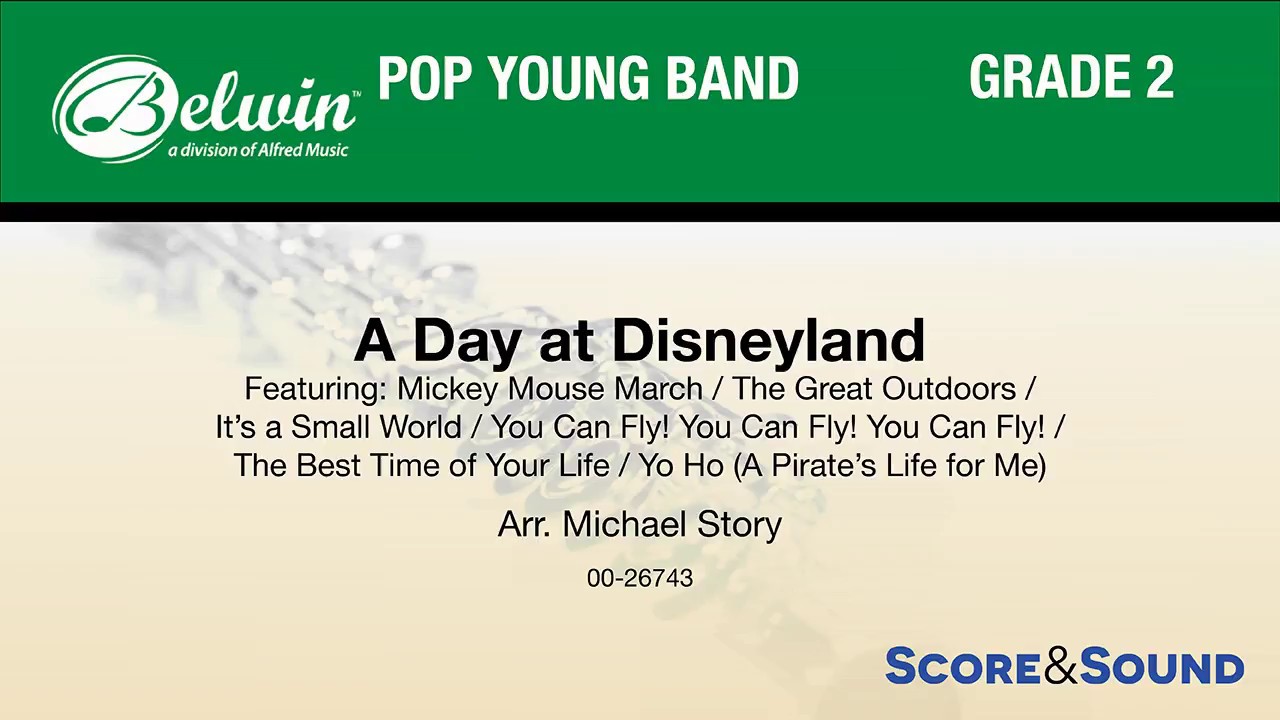 Belwin™
a division of Alfred Music

POP YOUNG BAND

GRADE 2

A Day at Disneyland

Featuring: Mickey Mouse March / The Great Outdoors / It's a Small World / You Can Fly! You Can Fly! You Can Fly! / The Best Time of Your Life / Yo Ho (A Pirate's Life for Me)

Arr. Michael Story

00-26743

SCORE&SOUND